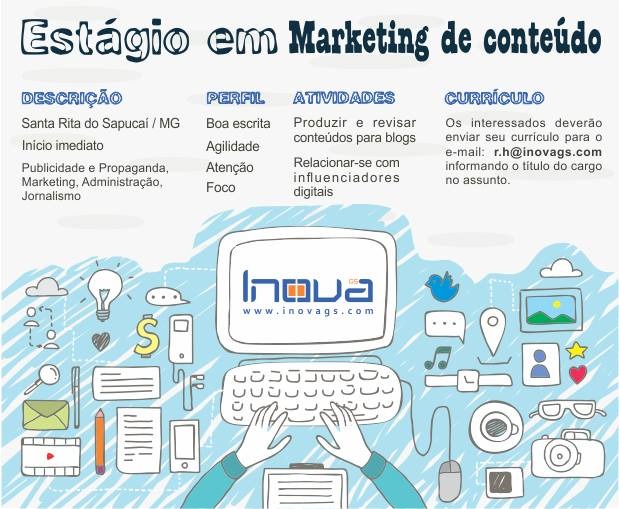 Estágio em Marketing de conteúdo

DESCRIÇÃO

Santa Rita do Sapucaí / MG

Início imediato

Publicidade e Propaganda, Marketing, Administração, Jornalismo

PERFIL

Boa escrita

Agilidade

Atenção

Foco

ATIVIDADES

Produzir e revisar conteúdos para blogs

Relacionar-se com influenciadores digitais

CURRÍCULO

Os interessados deverão enviar seu currículo para o e-mail: r.h@inovags.com informando o título do cargo no assunto.

Inova GS
www.inovags.com